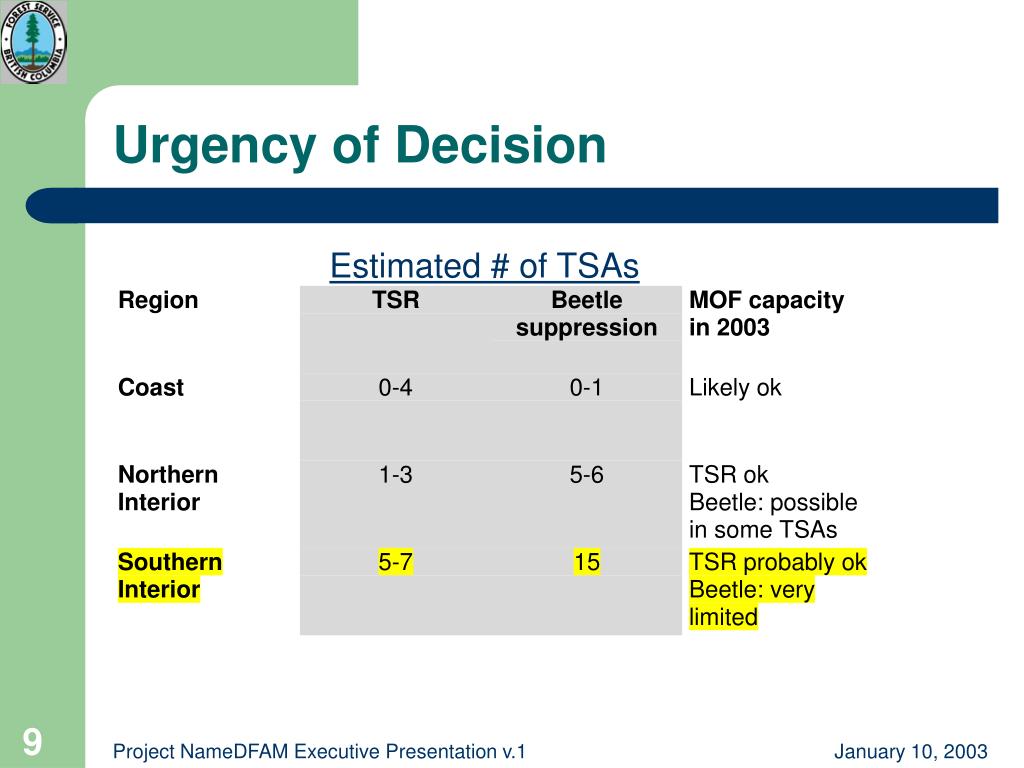 FOREST SERVICE BRITISH COLUMBIA

Urgency of Decision

Estimated # of TSAs

| Region | TSR | Beetle suppression | MOF capacity in 2003 |
|---|---|---|---|
| Coast | 0-4 | 0-1 | Likely ok |
| Northern Interior | 1-3 | 5-6 | TSR ok Beetle: possible in some TSAs |
| Southern Interior | 5-7 | 15 | TSR probably ok Beetle: very limited |

9

Project NameDFAM Executive Presentation v.1

January 10, 2003